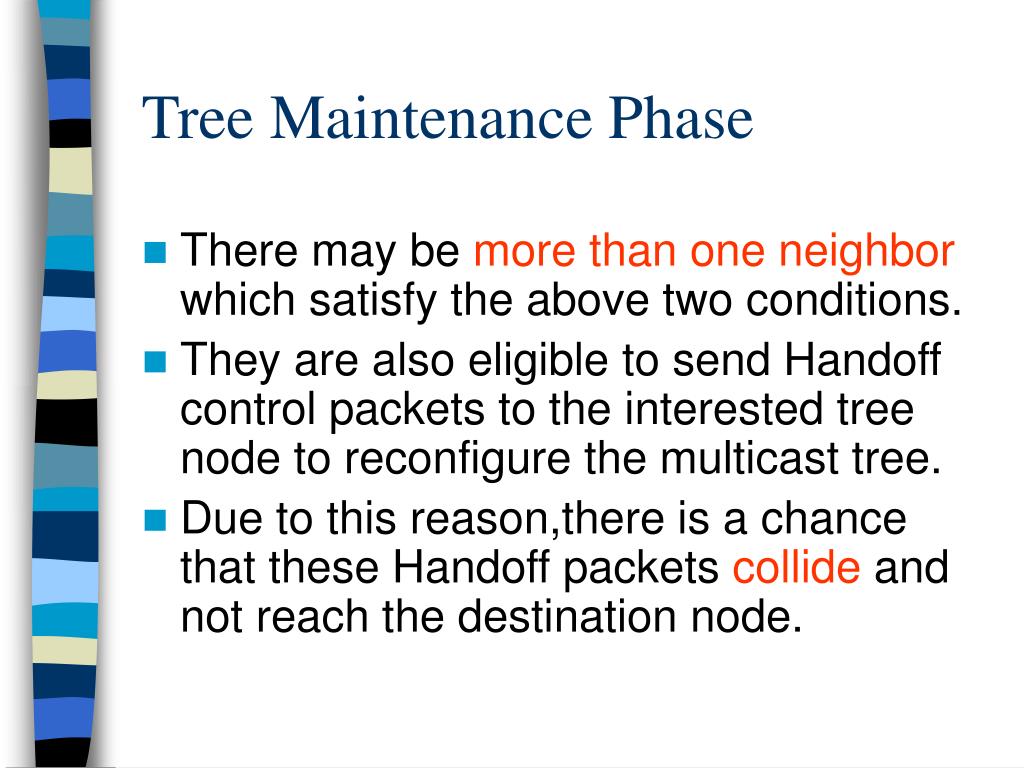 Tree Maintenance Phase

There may be more than one neighbor which satisfy the above two conditions.

They are also eligible to send Handoff control packets to the interested tree node to reconfigure the multicast tree.

Due to this reason,there is a chance that these Handoff packets collide and not reach the destination node.